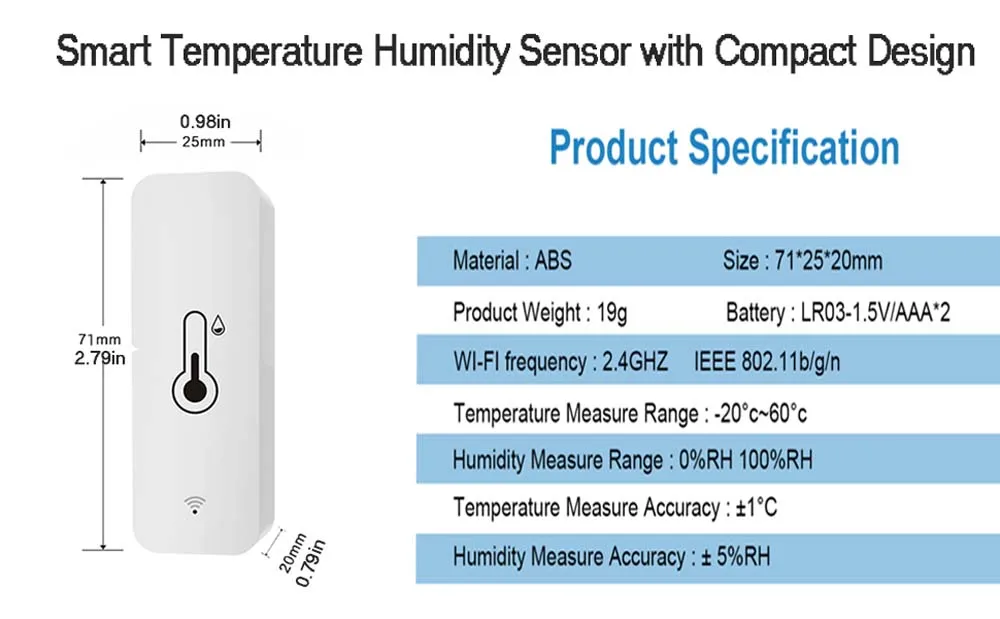 Smart Temperature Humidity Sensor with Compact Design

0.98in
25mm

71mm
2.79in

20mm
0.79in

Product Specification

Material : ABS Size : 71*25*20mm

Product Weight : 19g Battery : LR03-1.5V/AAA*2

WI-FI frequency : 2.4GHZ IEEE 802.11b/g/n

Temperature Measure Range : -20°c~60°c

Humidity Measure Range : 0%RH 100%RH

Temperature Measure Accuracy : ±1°C

Humidity Measure Accuracy : ± 5%RH